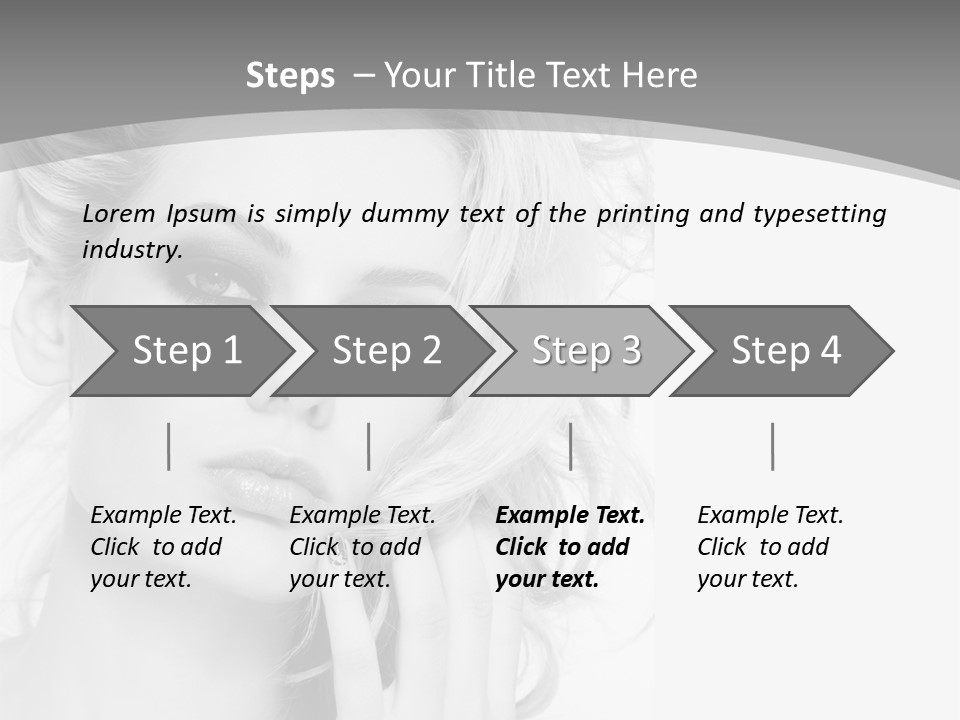 Steps – Your Title Text Here

Lorem Ipsum is simply dummy text of the printing and typesetting industry.

Step 1

Step 2

Step 3

Step 4

Example Text. Click to add your text.

Example Text. Click to add your text.

Example Text. Click to add your text.

Example Text. Click to add your text.